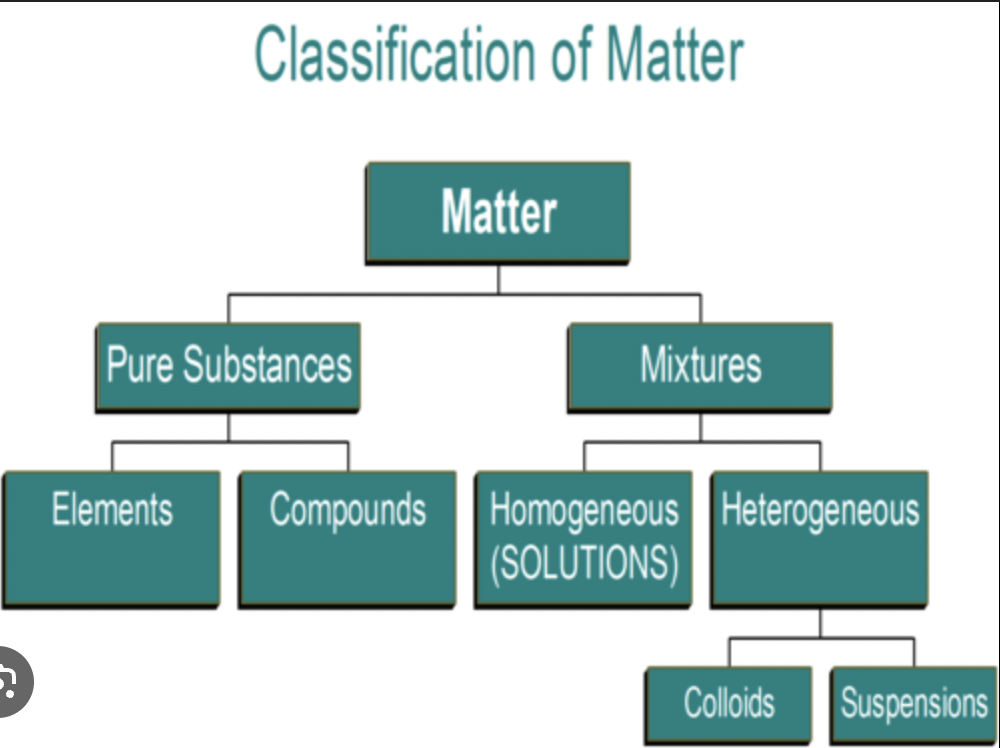 Classification of Matter

Matter

Pure Substances

Mixtures

Elements

Compounds

Homogeneous (SOLUTIONS)

Heterogeneous

Colloids

Suspensions